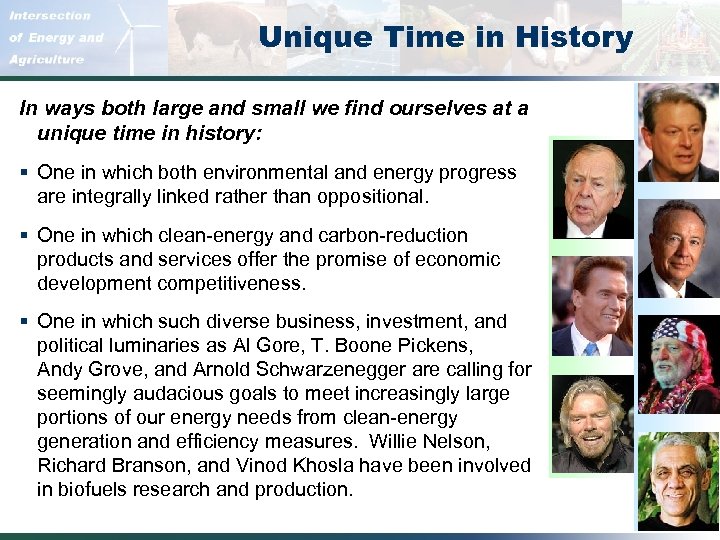 Intersection of Energy and Agriculture

Unique Time in History

In ways both large and small we find ourselves at a unique time in history:

▪ One in which both environmental and energy progress are integrally linked rather than oppositional.

▪ One in which clean-energy and carbon-reduction products and services offer the promise of economic development competitiveness.

▪ One in which such diverse business, investment, and political luminaries as Al Gore, T. Boone Pickens, Andy Grove, and Arnold Schwarzenegger are calling for seemingly audacious goals to meet increasingly large portions of our energy needs from clean-energy generation and efficiency measures. Willie Nelson, Richard Branson, and Vinod Khosla have been involved in biofuels research and production.